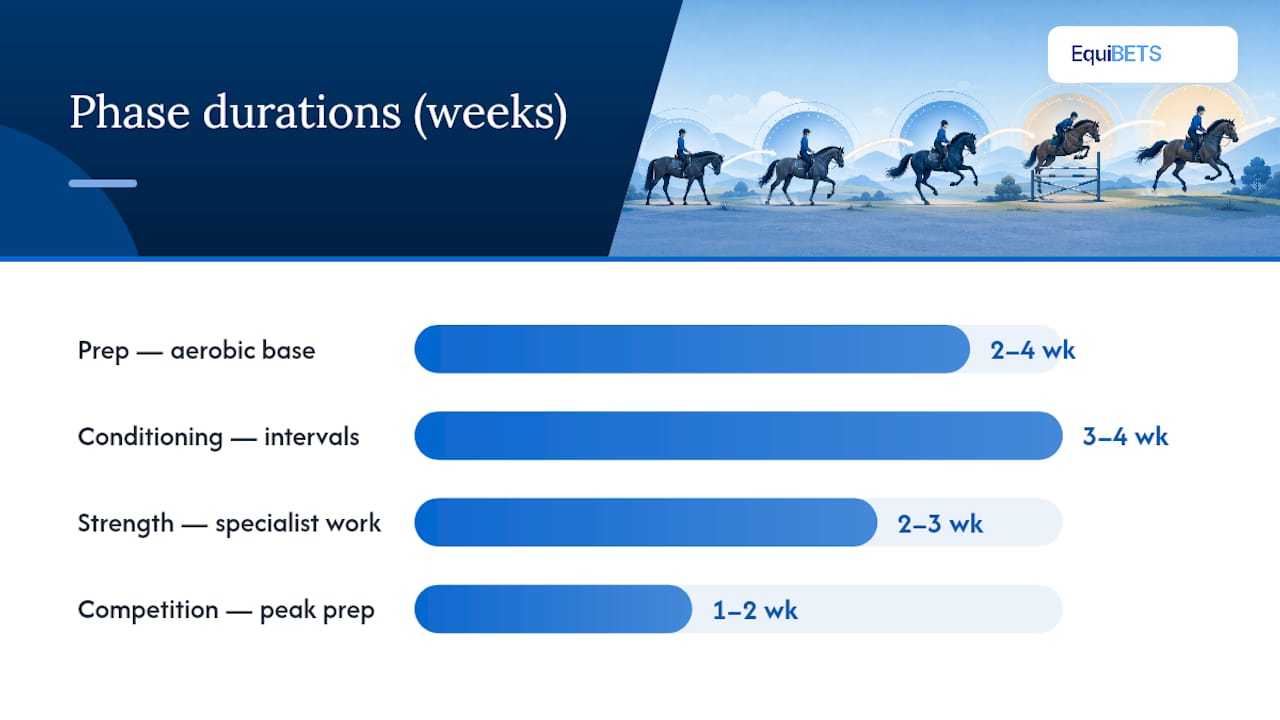 Phase durations (weeks)

EquiBETS

Prep — aerobic base 2–4 wk

Conditioning — intervals 3–4 wk

Strength — specialist work 2–3 wk

Competition — peak prep 1–2 wk